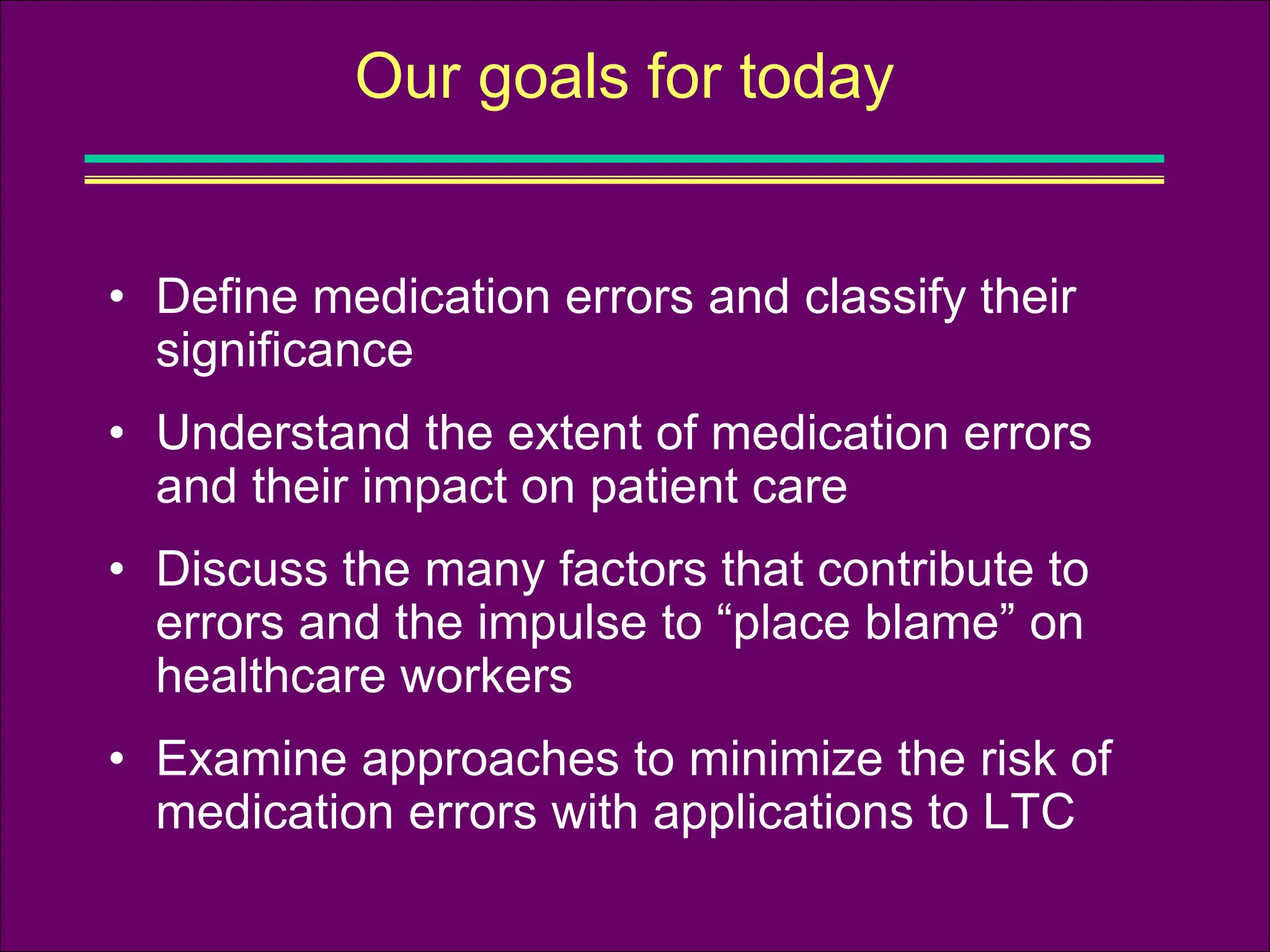 Our goals for today

• Define medication errors and classify their significance

• Understand the extent of medication errors and their impact on patient care

• Discuss the many factors that contribute to errors and the impulse to “place blame” on healthcare workers

• Examine approaches to minimize the risk of medication errors with applications to LTC